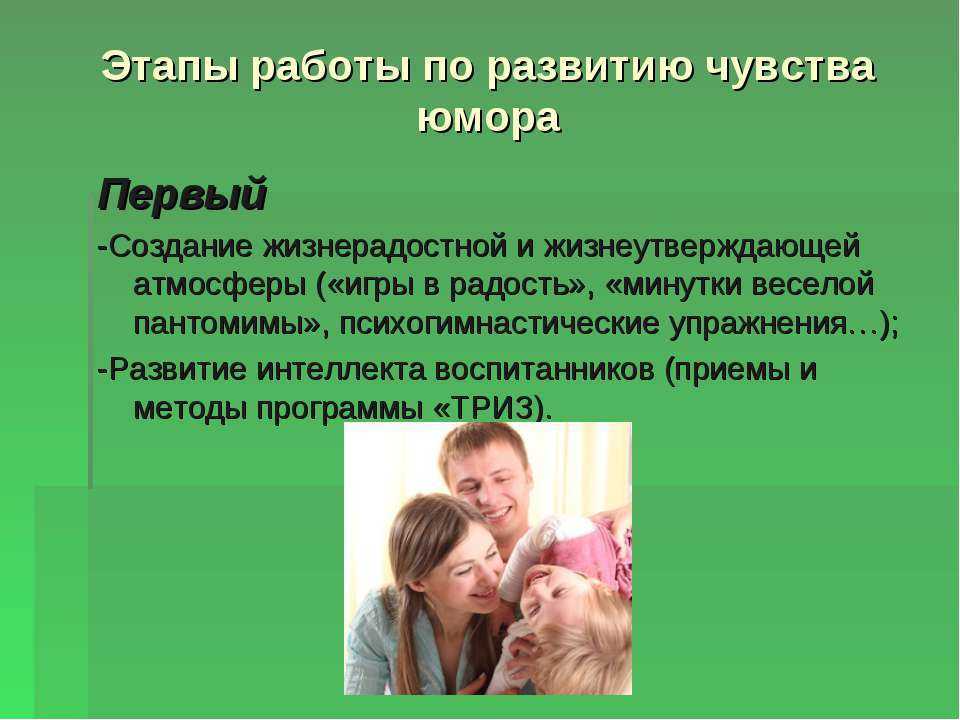 Этапы работы по развитию чувства юмора

Первый

-Создание жизнерадостной и жизнеутверждающей атмосферы («игры в радость», «минутки веселой пантомимы», психогимнастические упражнения…);

-Развитие интеллекта воспитанников (приемы и методы программы «ТРИЗ).